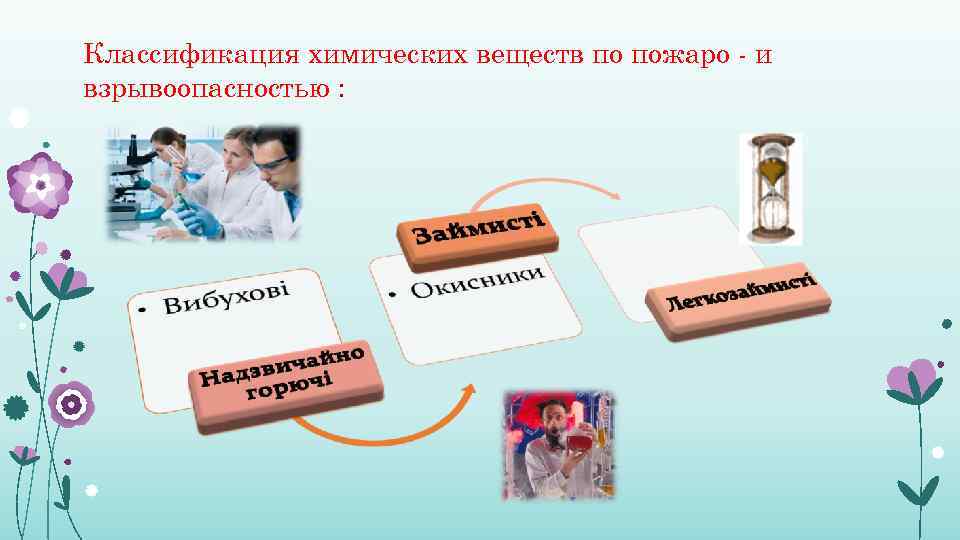 Классификация химических веществ по пожаро - и взрывоопасностью :

• Вибухові

Надзвичайно горючі

Займисті

• Окисники

Легкозаймисті